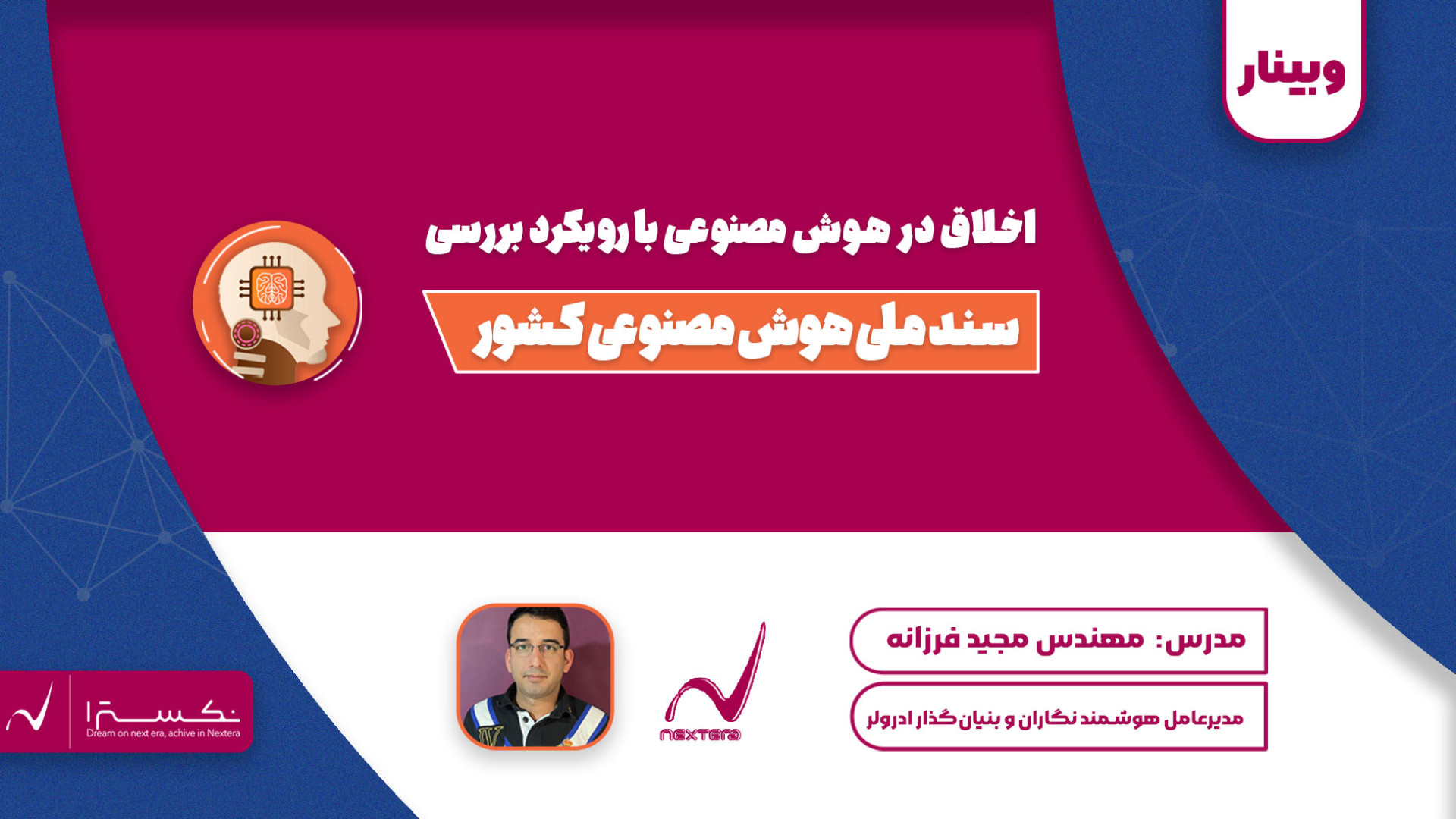 وبینار

اخلاق در هوش مصنوعی با رویکرد بررسی

سند ملی هوش مصنوعی کشور

مدرس: مهندس مجید فرزانه

مدیرعامل هوشمند نگاران و بنیان گذار ادرولر

nextera

نکسترا
Dream on next era, achive in Nextera